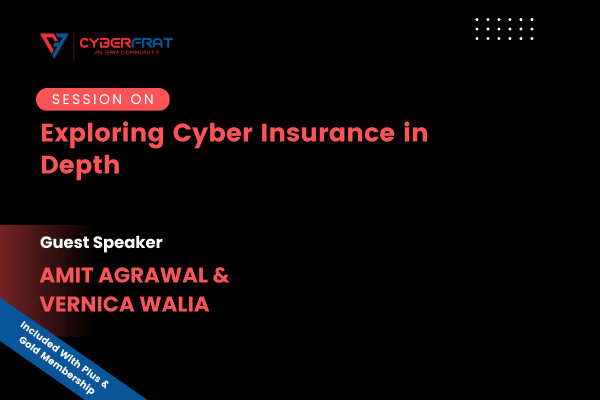 CYBERFRAT
AN ERM COMMUNITY

SESSION ON

Exploring Cyber Insurance in Depth

Guest Speaker

AMIT AGRAWAL & VERNICA WALIA

Included With Plus & Gold Membership